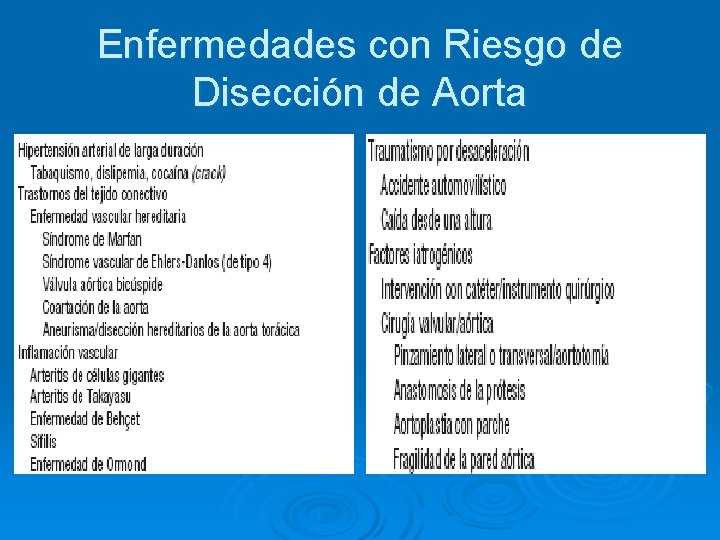 Enfermedades con Riesgo de Disección de Aorta

Hipertensión arterial de larga duración
Tabaquismo, dislipemia, cocaína (crack)
Trastornos del tejido conectivo
Enfermedad vascular hereditaria
Síndrome de Marfan
Síndrome vascular de Ehlers-Danlos (de tipo 4)
Válvula aórtica bicúspide
Coartación de la aorta
Aneurisma/disección hereditarios de la aorta torácica
Inflamación vascular
Arteritis de células gigantes
Arteritis de Takayasu
Enfermedad de Behçet
Sífilis
Enfermedad de Ormond

Traumatismo por desaceleración
Accidente automovilístico
Caída desde una altura
Factores iatrogénicos
Intervención con catéter/instrumento quirúrgico
Cirugía valvular/aórtica
Pinzamiento lateral o transversal/aortotomía
Anastomosis de la prótesis
Aortoplastia con parche
Fragilidad de la pared aórtica